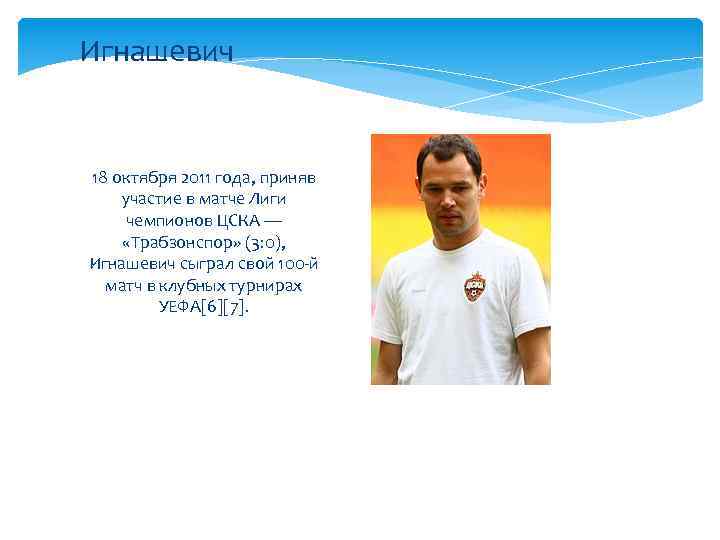 Игнашевич

18 октября 2011 года, приняв участие в матче Лиги чемпионов ЦСКА — «Трабзонспор» (3:0), Игнашевич сыграл свой 100-й матч в клубных турнирах УЕФА[6][7].